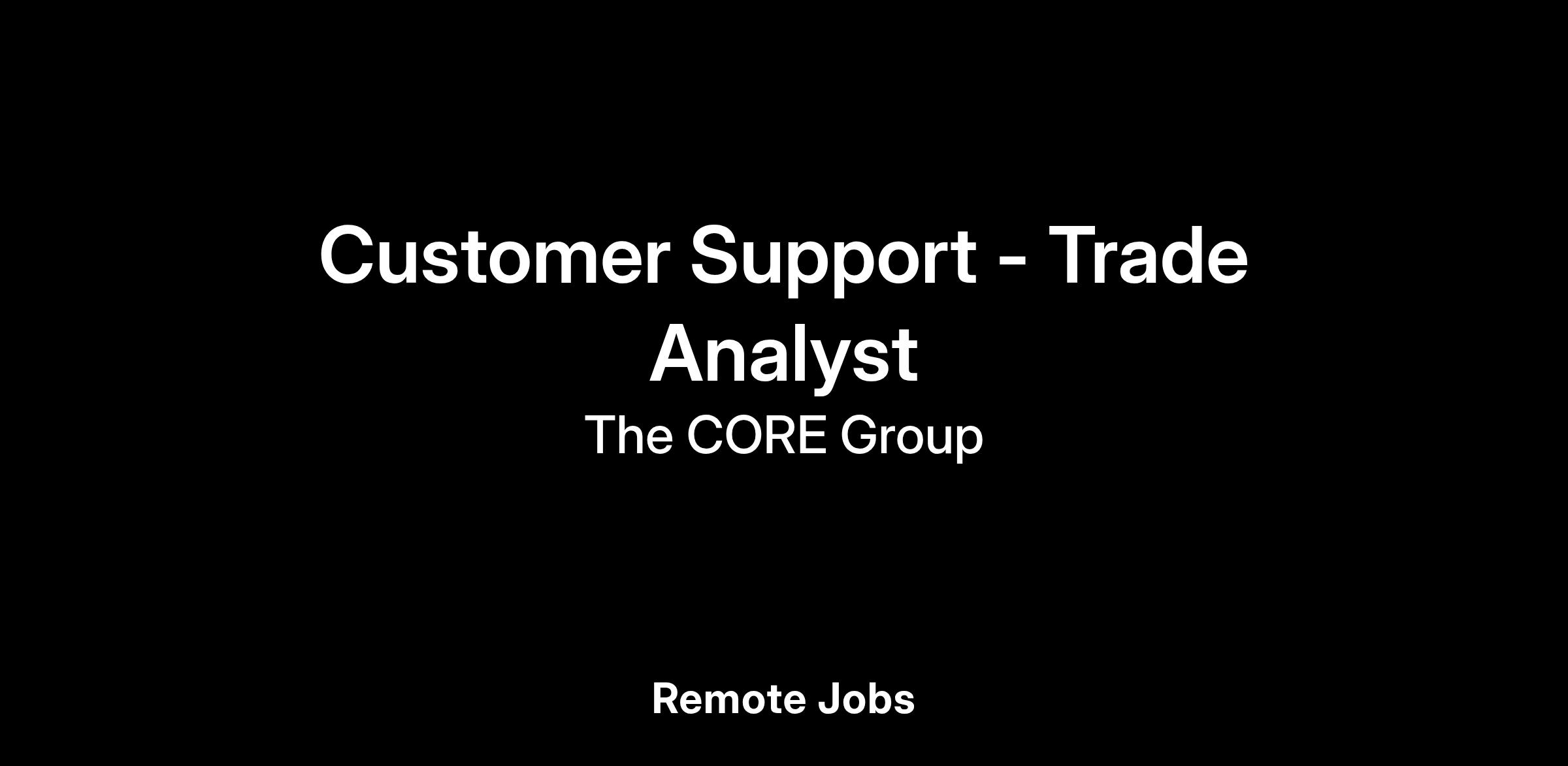 Customer Support - Trade Analyst

The CORE Group

Remote Jobs